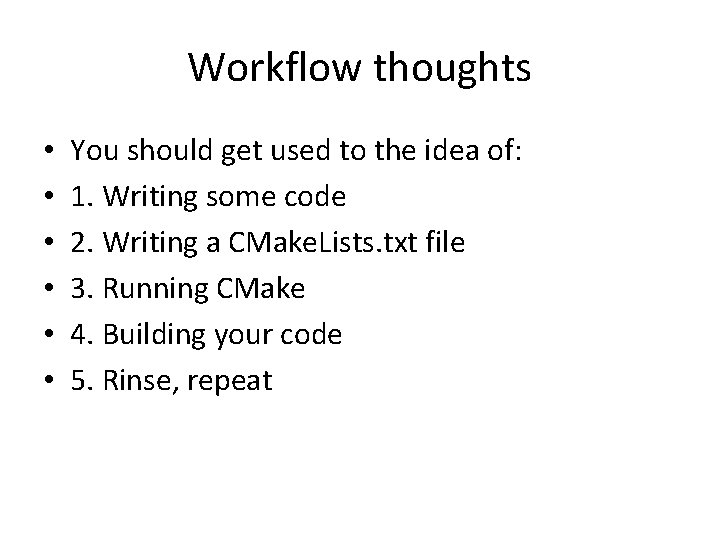 Workflow thoughts

• You should get used to the idea of:
• 1. Writing some code
• 2. Writing a CMakeLists.txt file
• 3. Running CMake
• 4. Building your code
• 5. Rinse, repeat